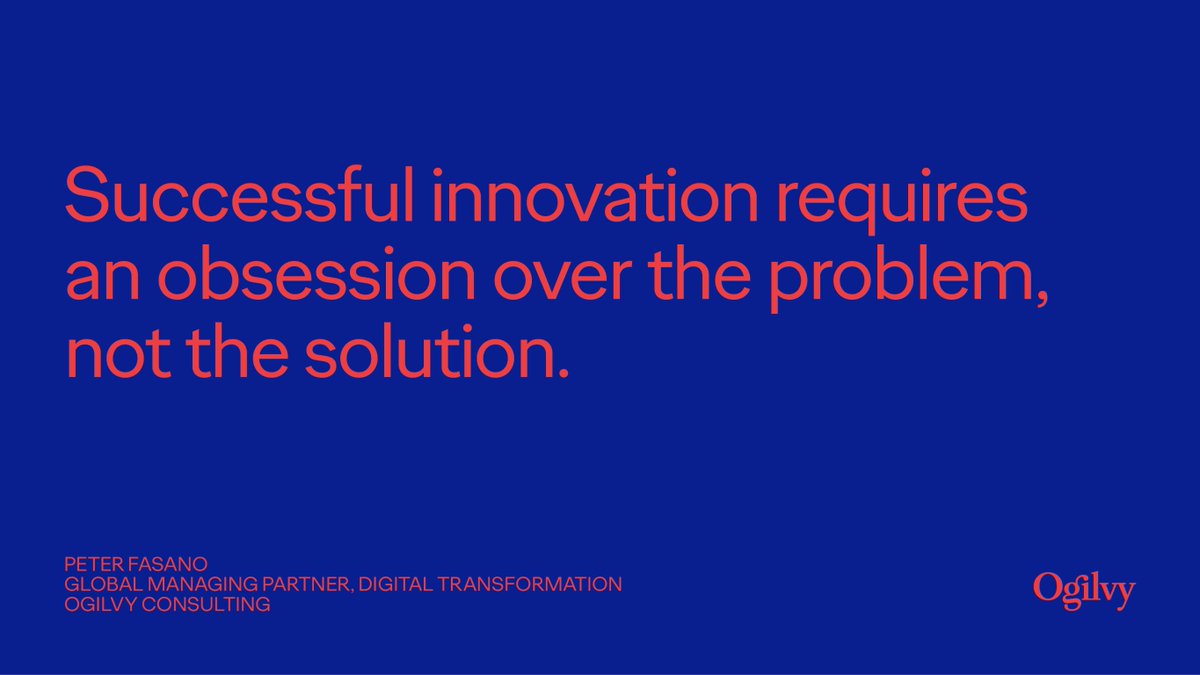 Successful innovation requires an obsession over the problem, not the solution.

PETER FASANO
GLOBAL MANAGING PARTNER, DIGITAL TRANSFORMATION
OGILVY CONSULTING

Ogilvy